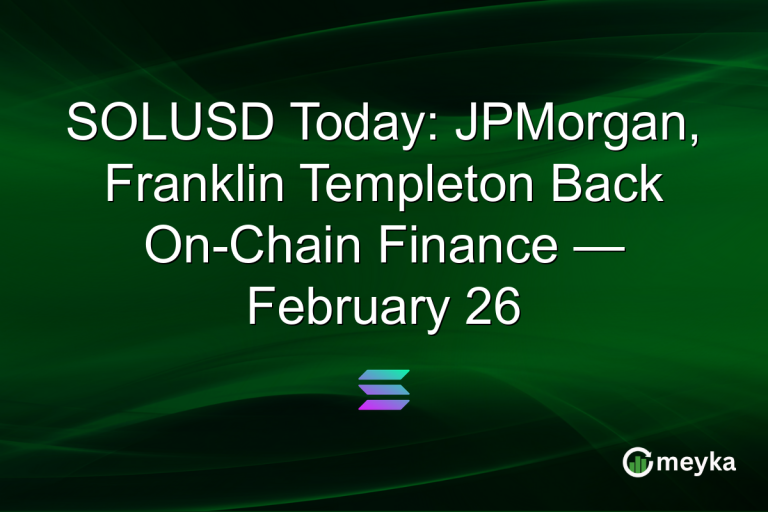 SOLUSD Today: JPMorgan, Franklin Templeton Back On-Chain Finance — February 26

meyka